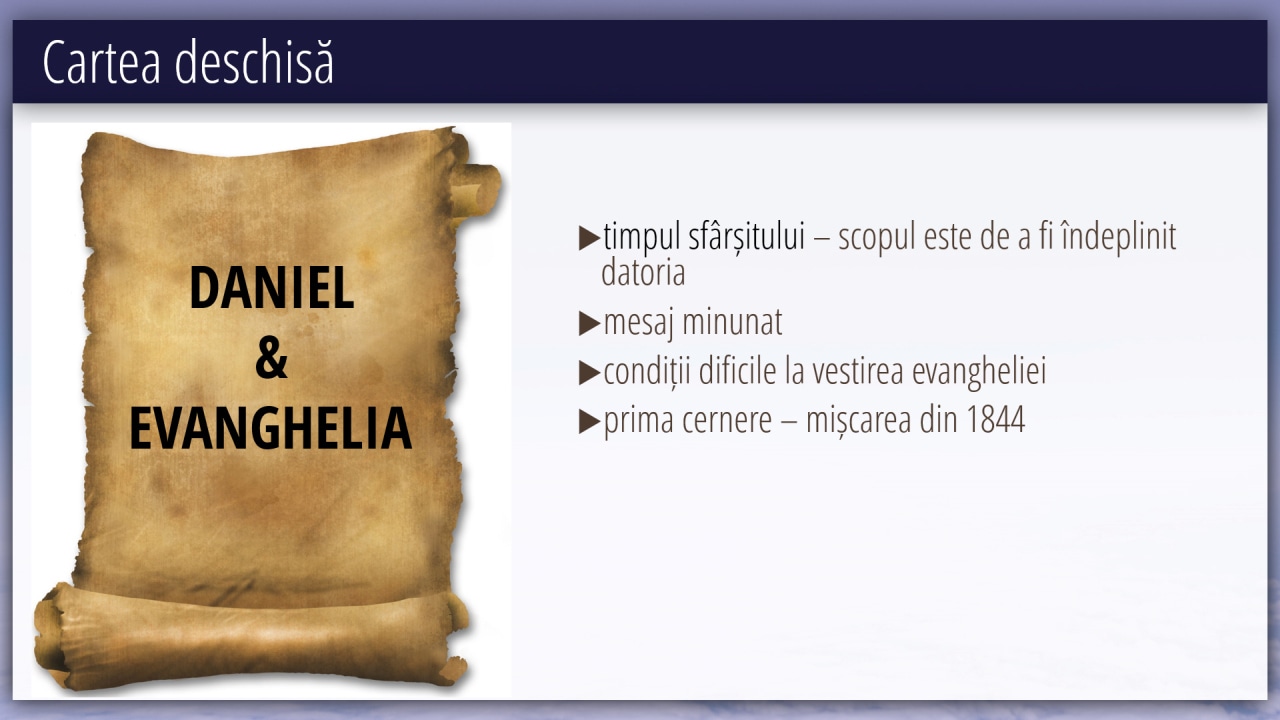 Cartea deschisă

DANIEL
&
EVANGHELIA

▶timpul sfârșitului – scopul este de a fi îndeplinit datoria
▶mesaj minunat
▶condiții dificile la vestirea evangheliei
▶prima cernere – mișcarea din 1844